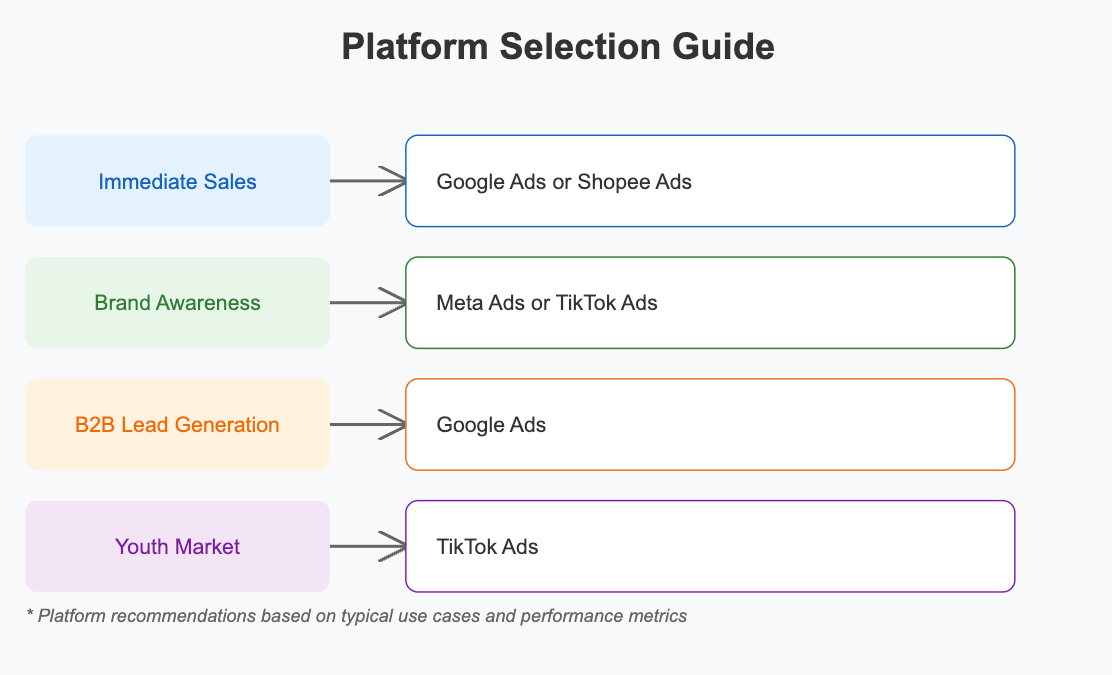 Platform Selection Guide

Immediate Sales

Google Ads or Shopee Ads

Brand Awareness

Meta Ads or TikTok Ads

B2B Lead Generation

Google Ads

Youth Market

TikTok Ads

* Platform recommendations based on typical use cases and performance metrics